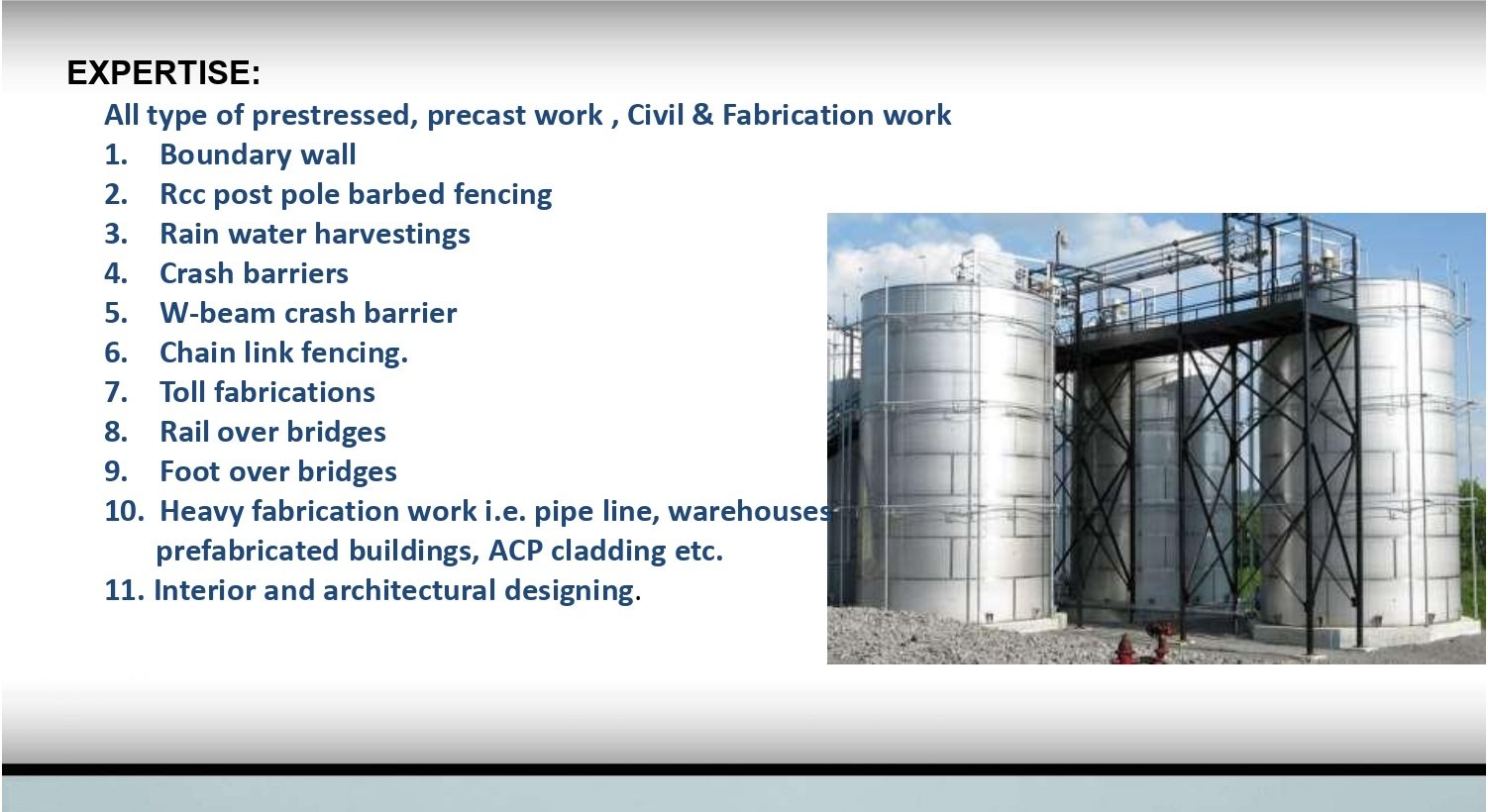 EXPERTISE:

All type of prestressed, precast work , Civil & Fabrication work

1. Boundary wall
2. Rcc post pole barbed fencing
3. Rain water harvestings
4. Crash barriers
5. W-beam crash barrier
6. Chain link fencing.
7. Toll fabrications
8. Rail over bridges
9. Foot over bridges
10. Heavy fabrication work i.e. pipe line, warehouses prefabricated buildings, ACP cladding etc.
11. Interior and architectural designing.